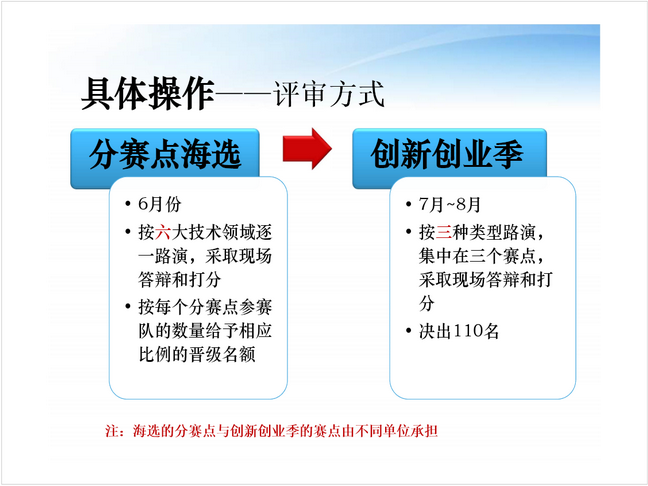 具体操作——评审方式

分赛点海选

• 6月份
• 按六大技术领域逐一路演，采取现场答辩和打分
• 按每个分赛点参赛队的数量给予相应比例的晋级名额

创新创业季

• 7月~8月
• 按三种类型路演，集中在三个赛点，采取现场答辩和打分
• 决出110名

注：海选的分赛点与创新创业季的赛点由不同单位承担